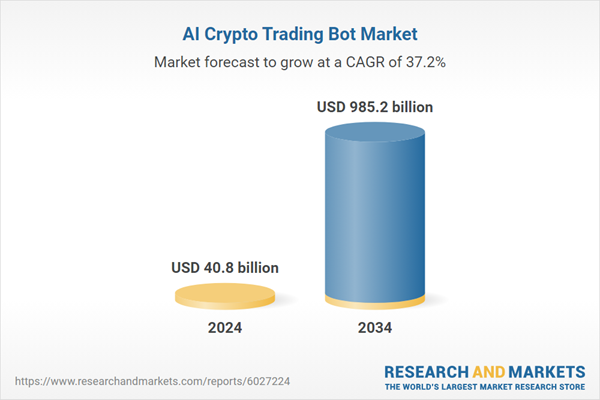 AI Crypto Trading Bot Market

Market forecast to grow at a CAGR of 37.2%

USD 985.2 billion

USD 40.8 billion

2024

2034

https://www.researchandmarkets.com/reports/6027224

RESEARCH AND MARKETS
THE WORLD'S LARGEST MARKET RESEARCH STORE